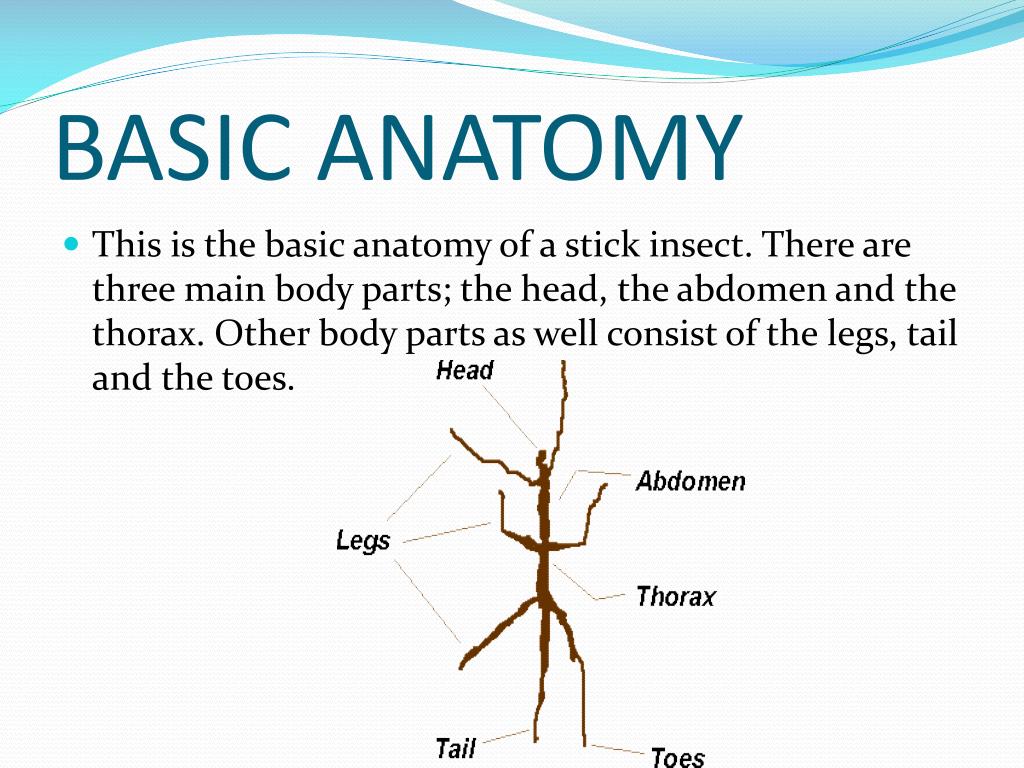 BASIC ANATOMY

This is the basic anatomy of a stick insect. There are three main body parts; the head, the abdomen and the thorax. Other body parts as well consist of the legs, tail and the toes.

Head

Abdomen

Legs

Thorax

Tail

Toes